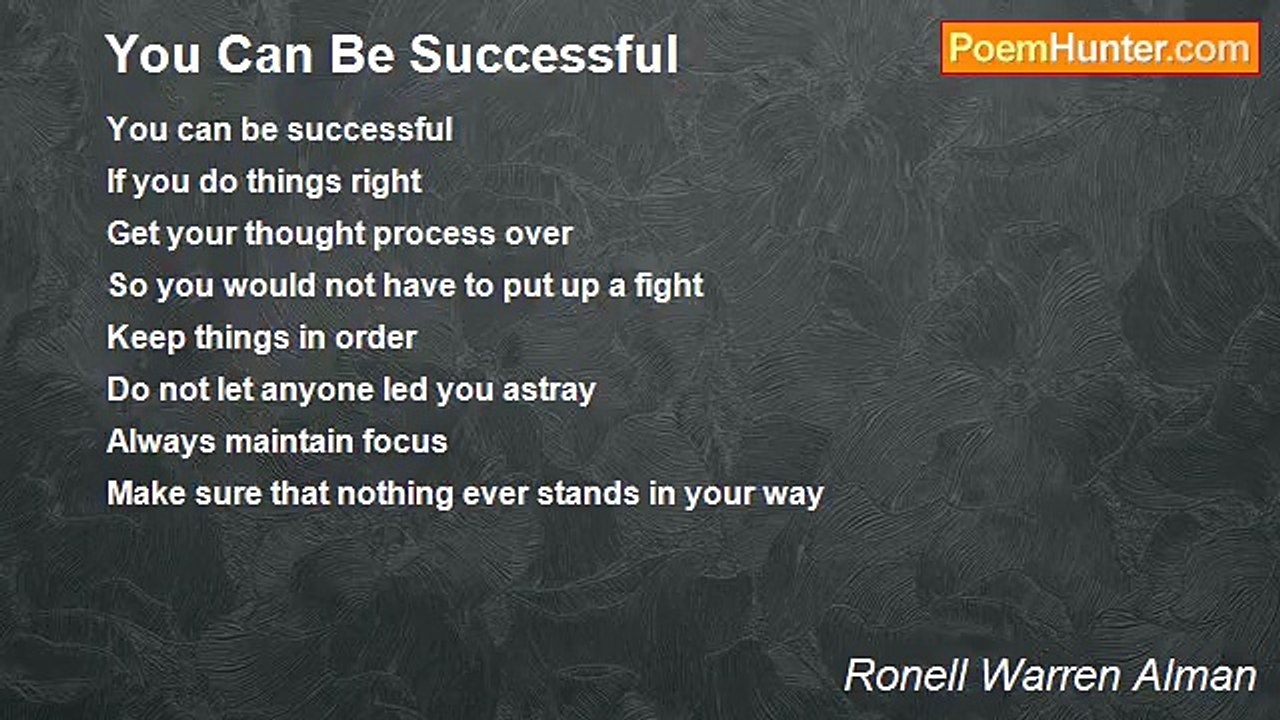 You Can Be Successful

PoemHunter.com

You can be successful
If you do things right
Get your thought process over
So you would not have to put up a fight
Keep things in order
Do not let anyone led you astray
Always maintain focus
Make sure that nothing ever stands in your way

Ronell Warren Alman